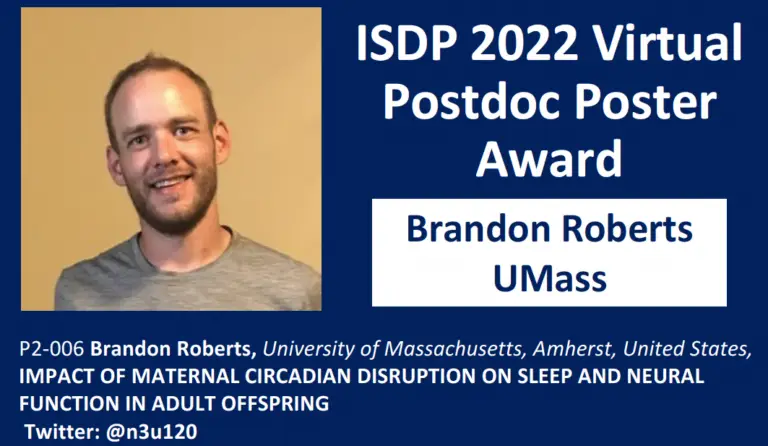 ISDP 2022 Virtual Postdoc Poster Award

Brandon Roberts
UMass

P2-006 Brandon Roberts, University of Massachusetts, Amherst, United States, IMPACT OF MATERNAL CIRCADIAN DISRUPTION ON SLEEP AND NEURAL FUNCTION IN ADULT OFFSPRING
Twitter: @n3u120